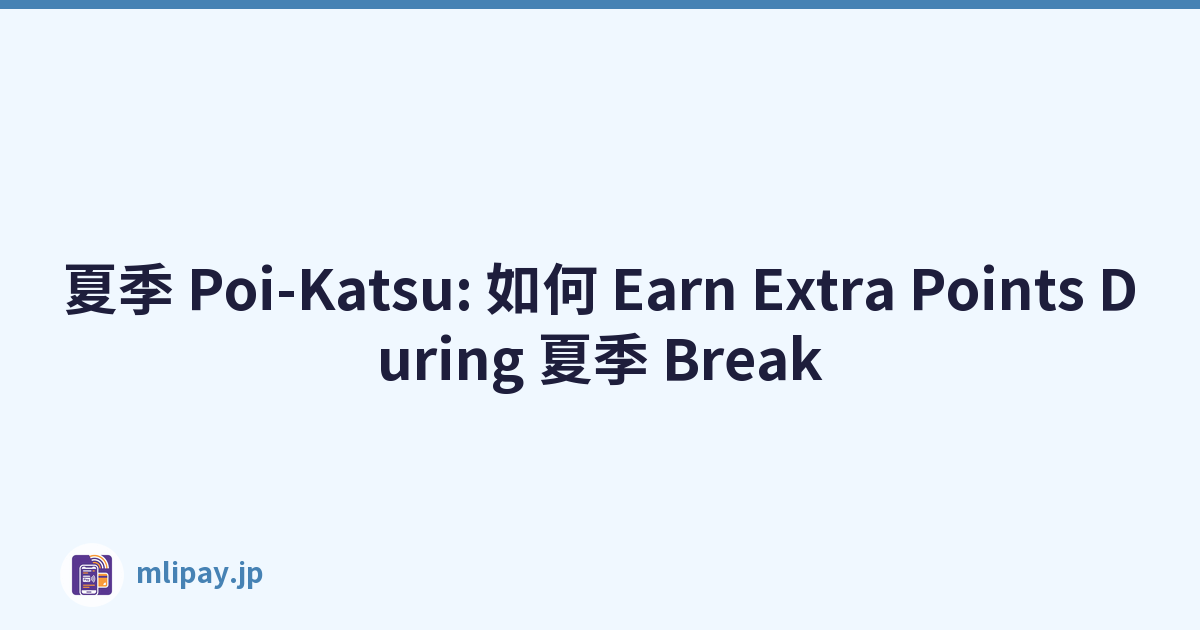 夏季 Poi-Katsu: 如何 Earn Extra Points During 夏季 Break

mlipay.jp